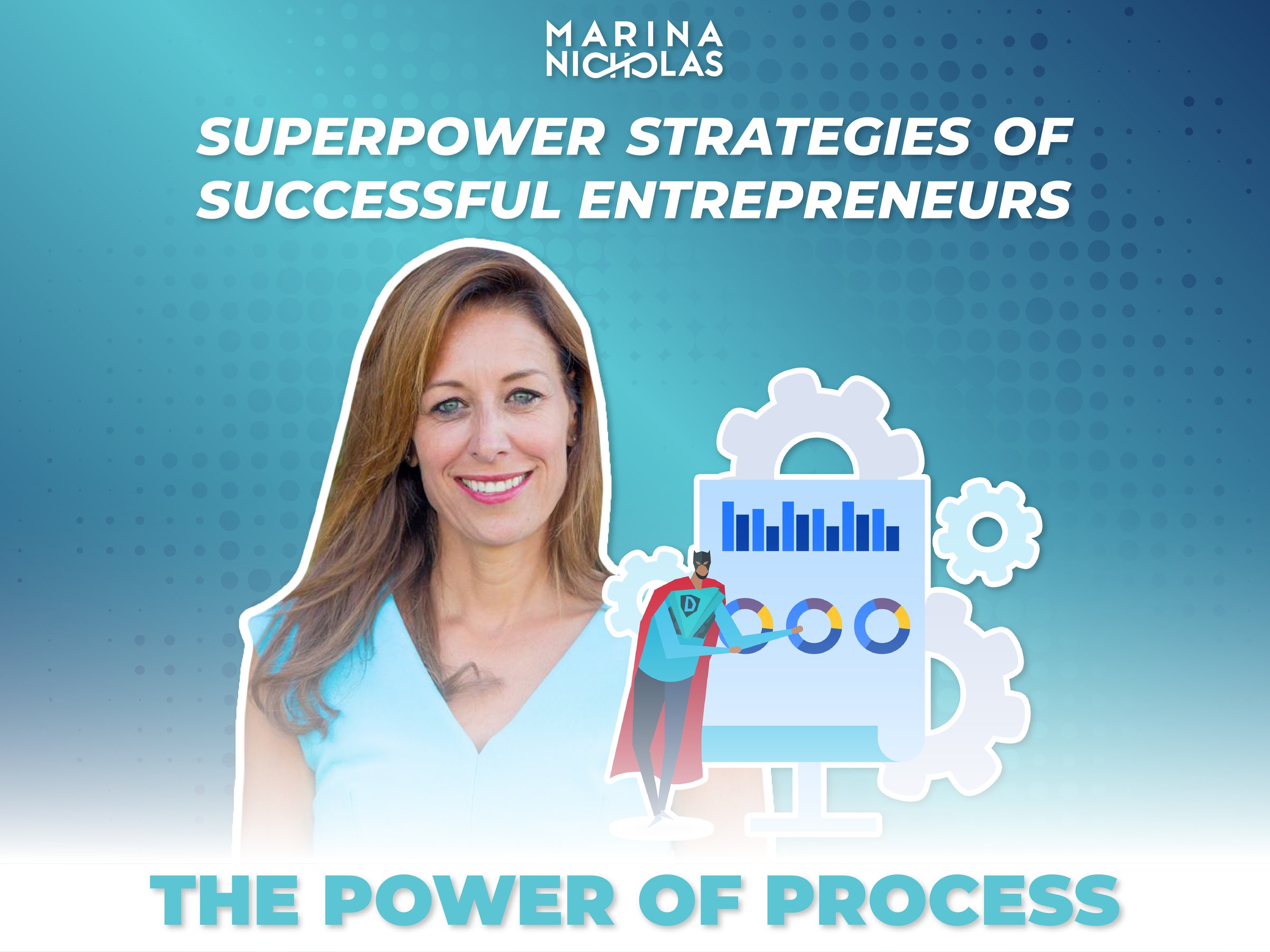 MARINA
NICHOLAS

SUPERPOWER STRATEGIES OF SUCCESSFUL ENTREPRENEURS

D

THE POWER OF PROCESS